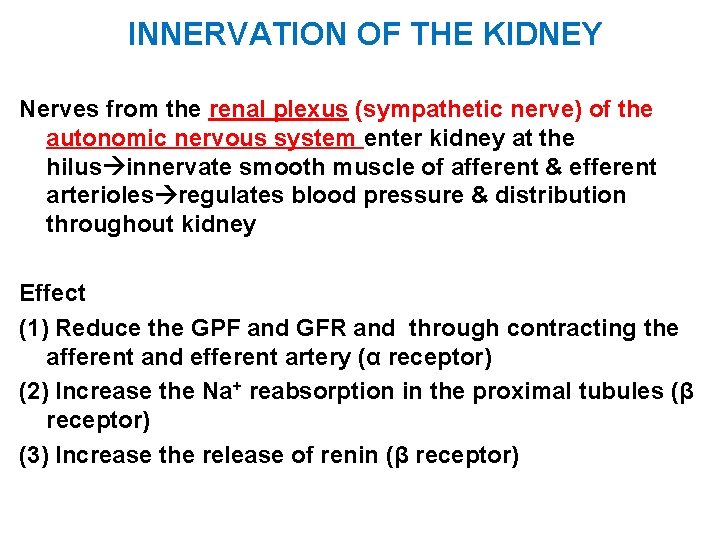 INNERVATION OF THE KIDNEY

Nerves from the renal plexus (sympathetic nerve) of the autonomic nervous system enter kidney at the hilus→innervate smooth muscle of afferent & efferent arterioles→regulates blood pressure & distribution throughout kidney

Effect

(1) Reduce the GPF and GFR and through contracting the afferent and efferent artery (α receptor)

(2) Increase the $Na^+$ reabsorption in the proximal tubules (β receptor)

(3) Increase the release of renin (β receptor)